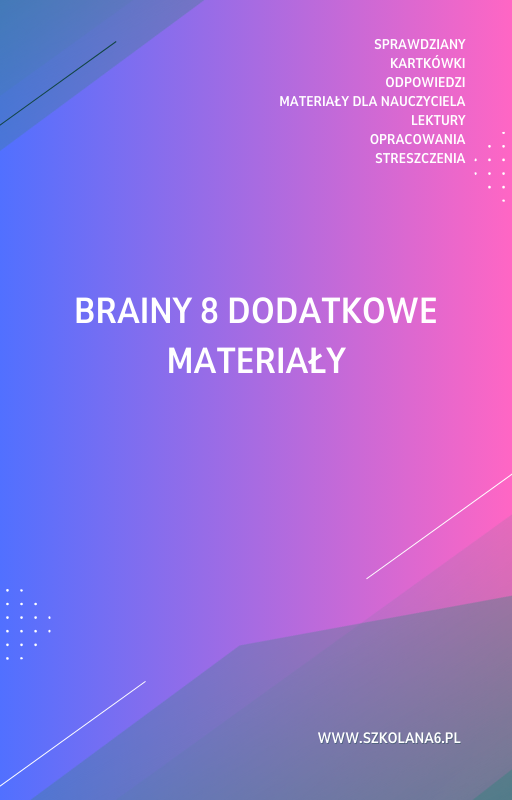 SPRAWDZIANY
KARTKÓWKI
ODPOWIEDZI
MATERIAŁY DLA NAUCZYCIELA
LEKTURY
OPRACOWANIA
STRESZCZENIA

BRAINY 8 DODATKOWE MATERIAŁY

WWW.SZKOLANA6.PL